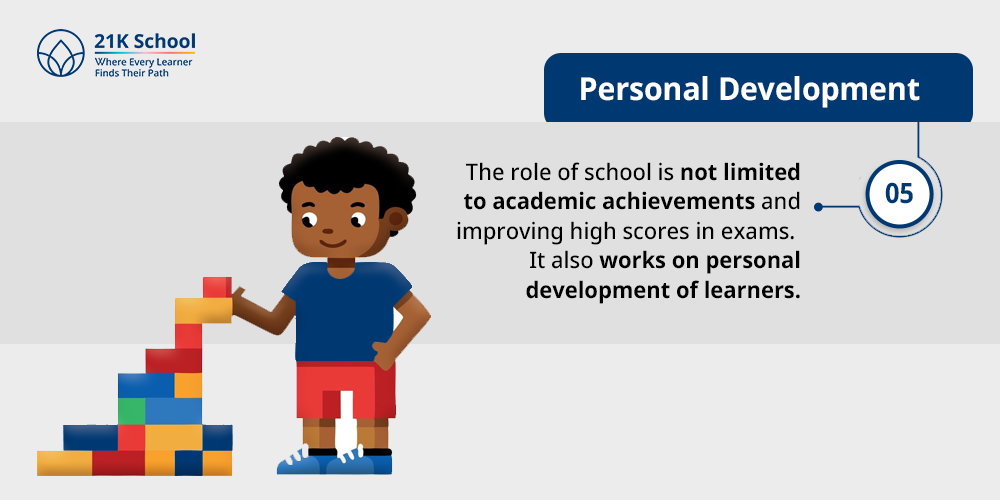 21K School
Where Every Learner
Finds Their Path

Personal Development

05

The role of school is not limited to academic achievements and improving high scores in exams. It also works on personal development of learners.